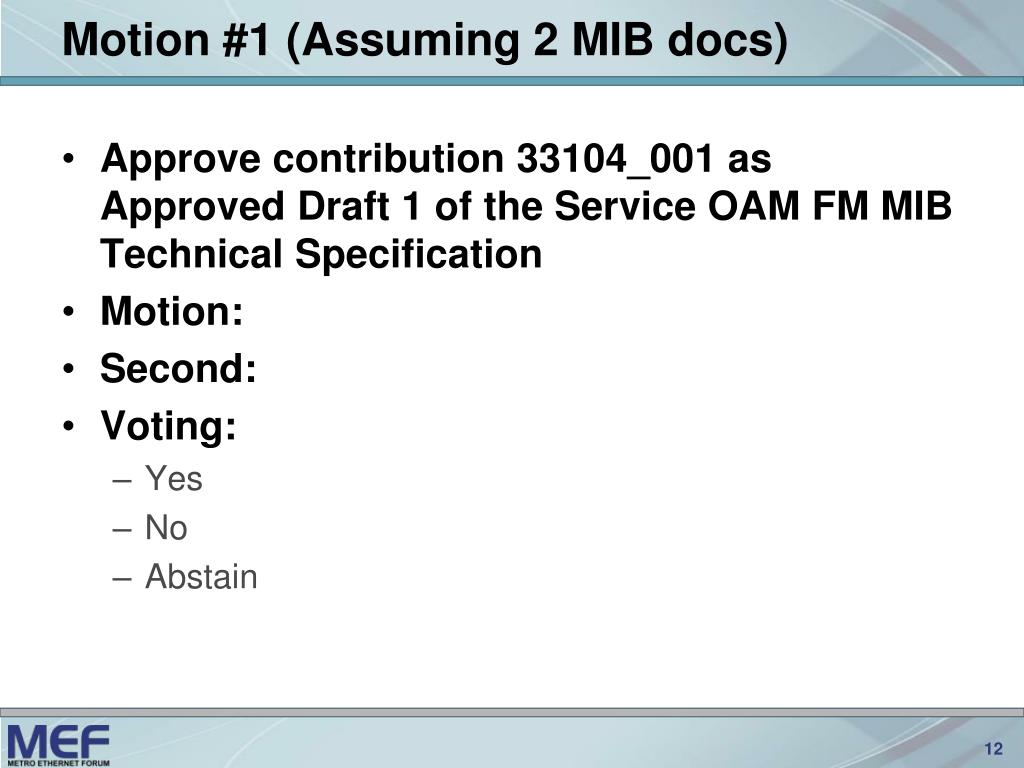 Motion #1 (Assuming 2 MIB docs)

• Approve contribution 33104_001 as Approved Draft 1 of the Service OAM FM MIB Technical Specification
• Motion:
• Second:
• Voting:
– Yes
– No
– Abstain

MEF
METRO ETHERNET FORUM

12